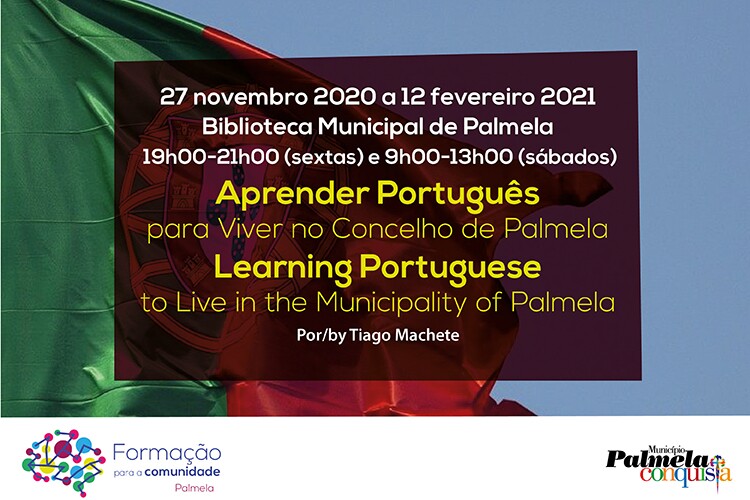 27 novembro 2020 a 12 fevereiro 2021
Biblioteca Municipal de Palmela
19h00-21h00 (sextas) e 9h00-13h00 (sábados)

Aprender Português
para Viver no Concelho de Palmela
Learning Portuguese
to Live in the Municipality of Palmela

Por/by Tiago Machete

Formação para a comunidade
Palmela

Município
Palmela
conquista